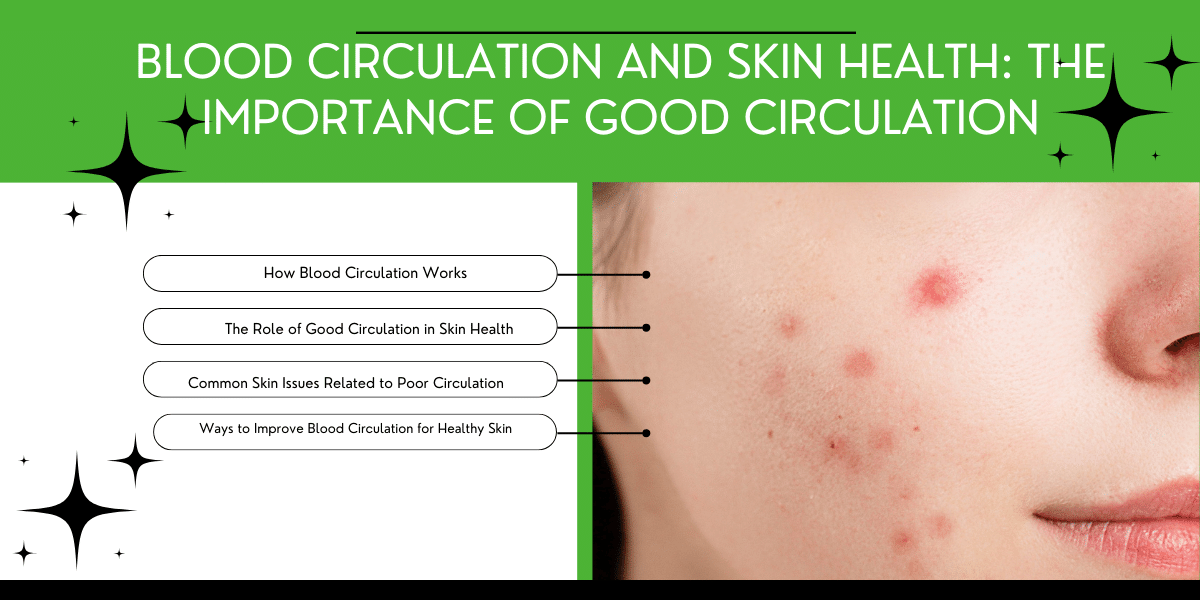 BLOOD CIRCULATION AND SKIN HEALTH: THE IMPORTANCE OF GOOD CIRCULATION

How Blood Circulation Works

The Role of Good Circulation in Skin Health

Common Skin Issues Related to Poor Circulation

Ways to Improve Blood Circulation for Healthy Skin